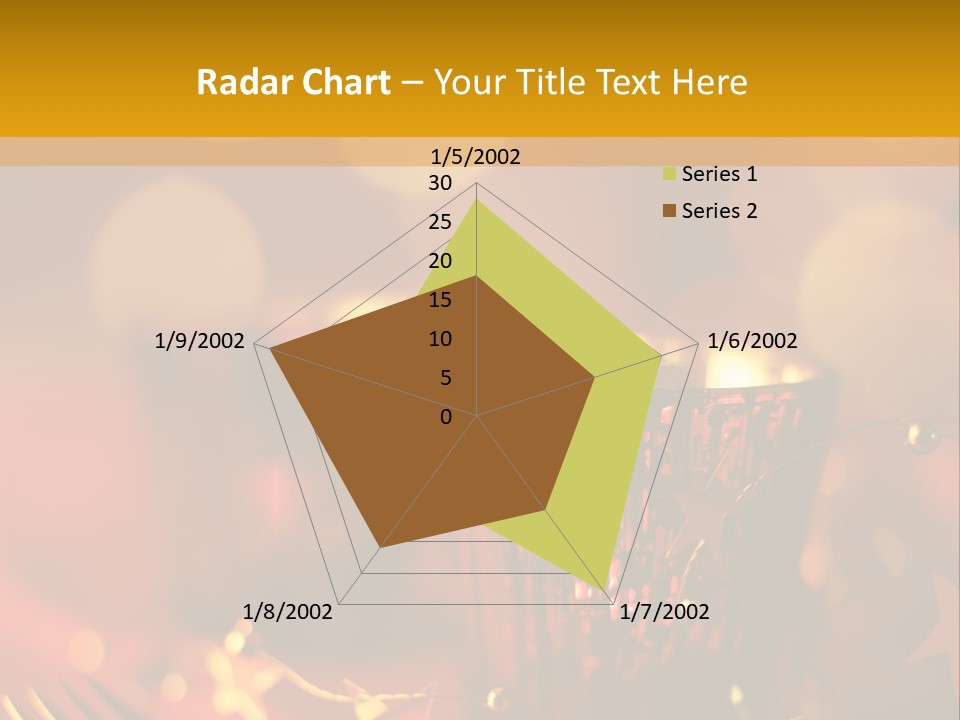 Radar Chart – Your Title Text Here

1/5/2002
30
25
20
15
10
5
0
1/6/2002
1/7/2002
1/8/2002
1/9/2002

Series 1
Series 2